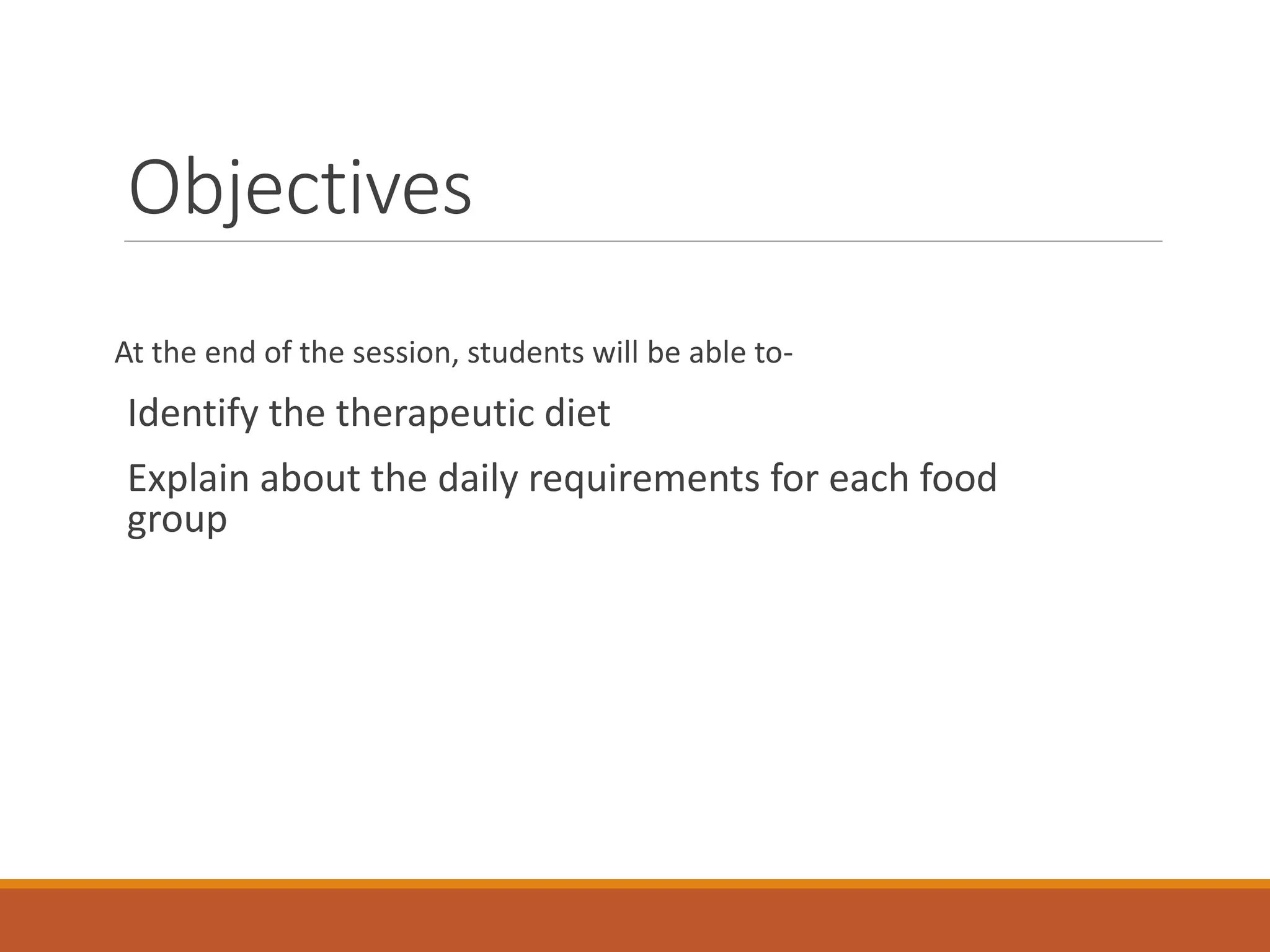 Objectives

At the end of the session, students will be able to-

Identify the therapeutic diet

Explain about the daily requirements for each food group